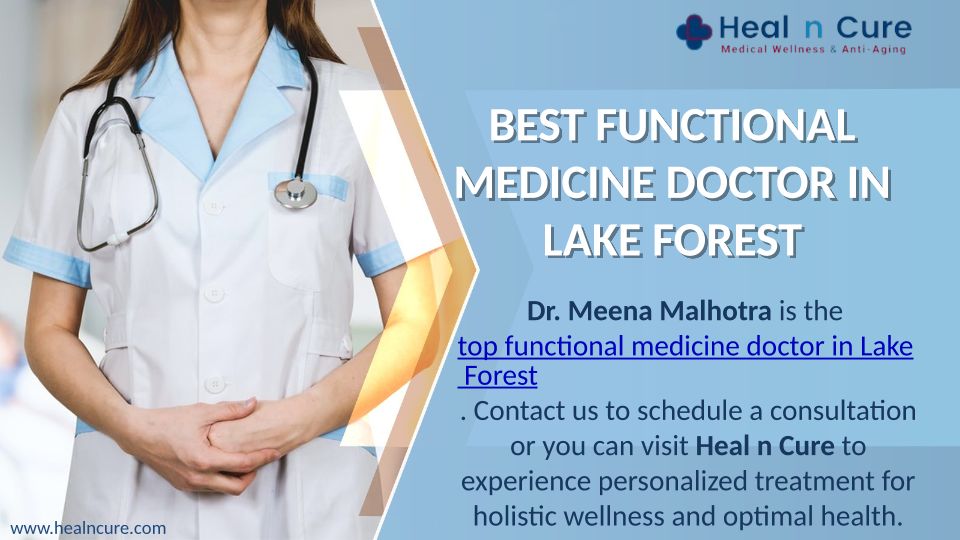 Heal n Cure
Medical Wellness & Anti-Aging

BEST FUNCTIONAL MEDICINE DOCTOR IN LAKE FOREST

Dr. Meena Malhotra is the top functional medicine doctor in Lake Forest . Contact us to schedule a consultation or you can visit Heal n Cure to experience personalized treatment for holistic wellness and optimal health.

www.healncure.com